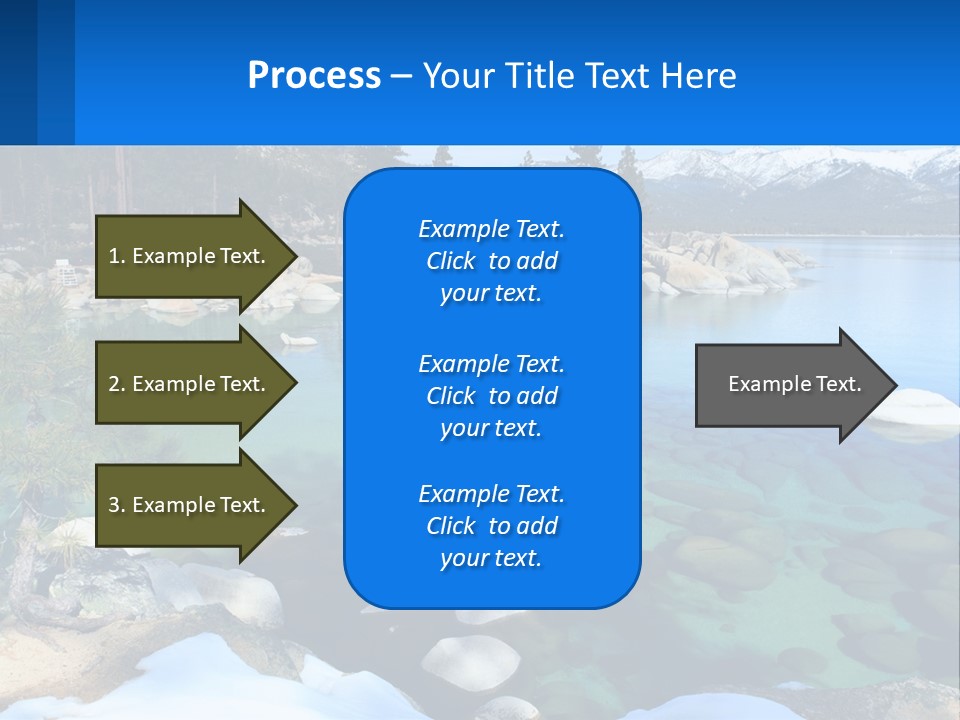 Process – Your Title Text Here

1. Example Text.

2. Example Text.

3. Example Text.

Example Text. Click to add your text.

Example Text. Click to add your text.

Example Text. Click to add your text.

Example Text.